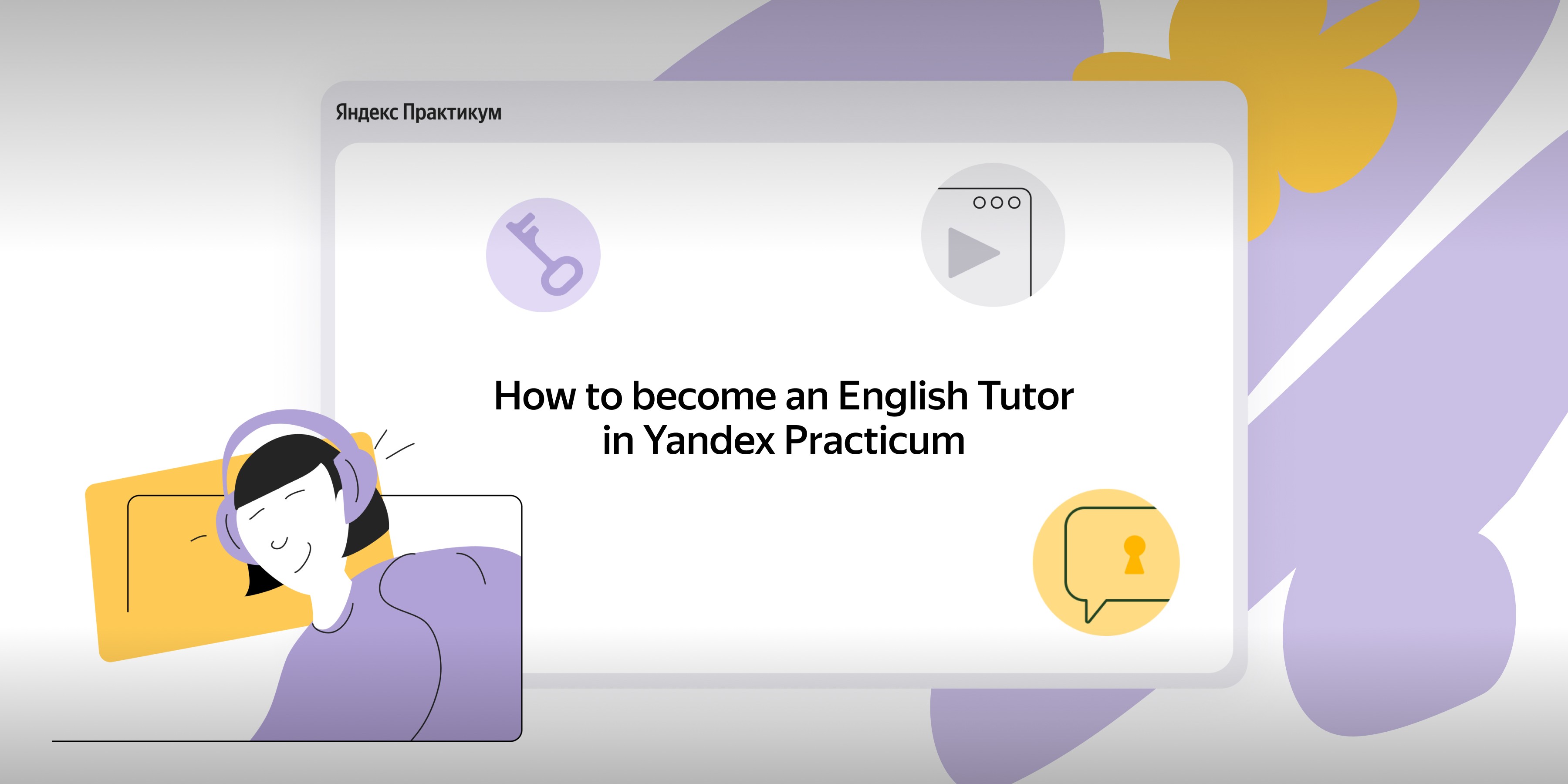 Яндекс Практикум

How to become an English Tutor in Yandex Practicum